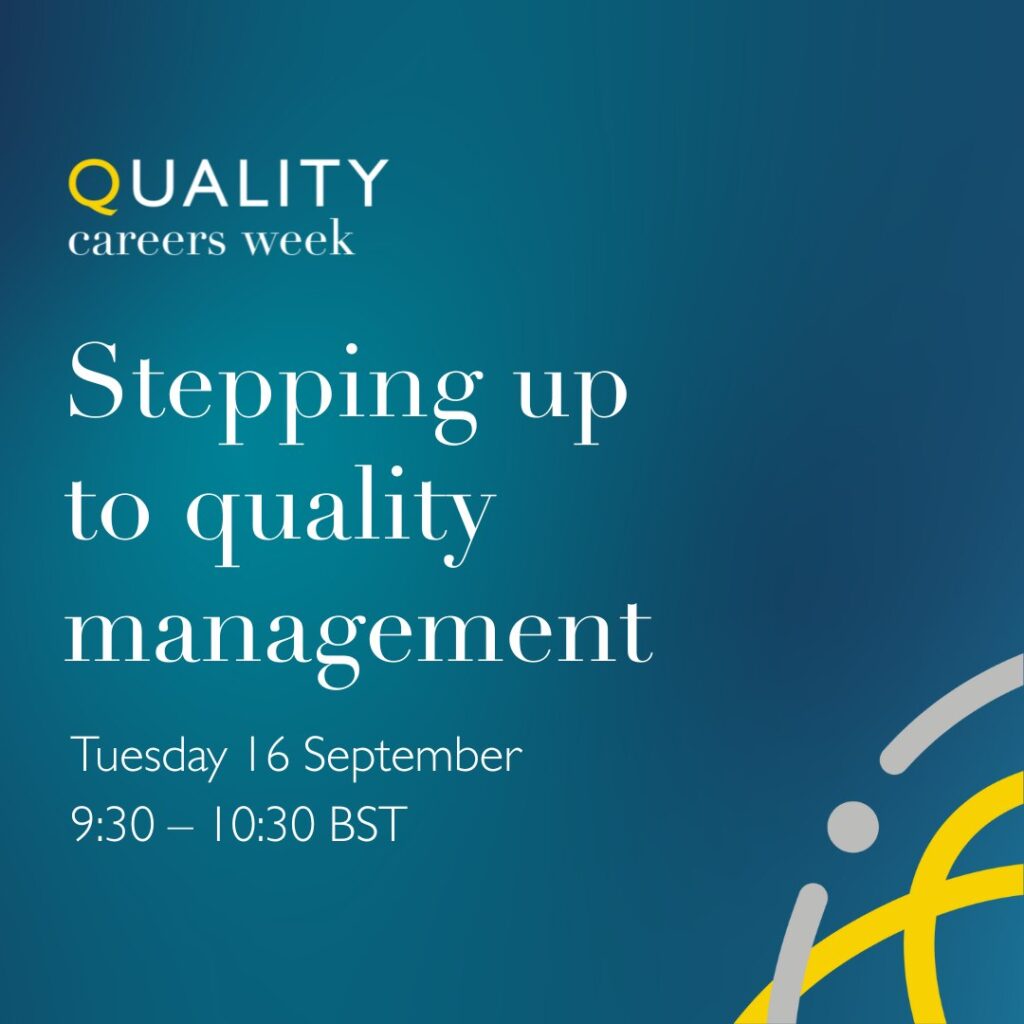 QUALITY
careers week

Stepping up to quality management

Tuesday 16 September
9:30 – 10:30 BST